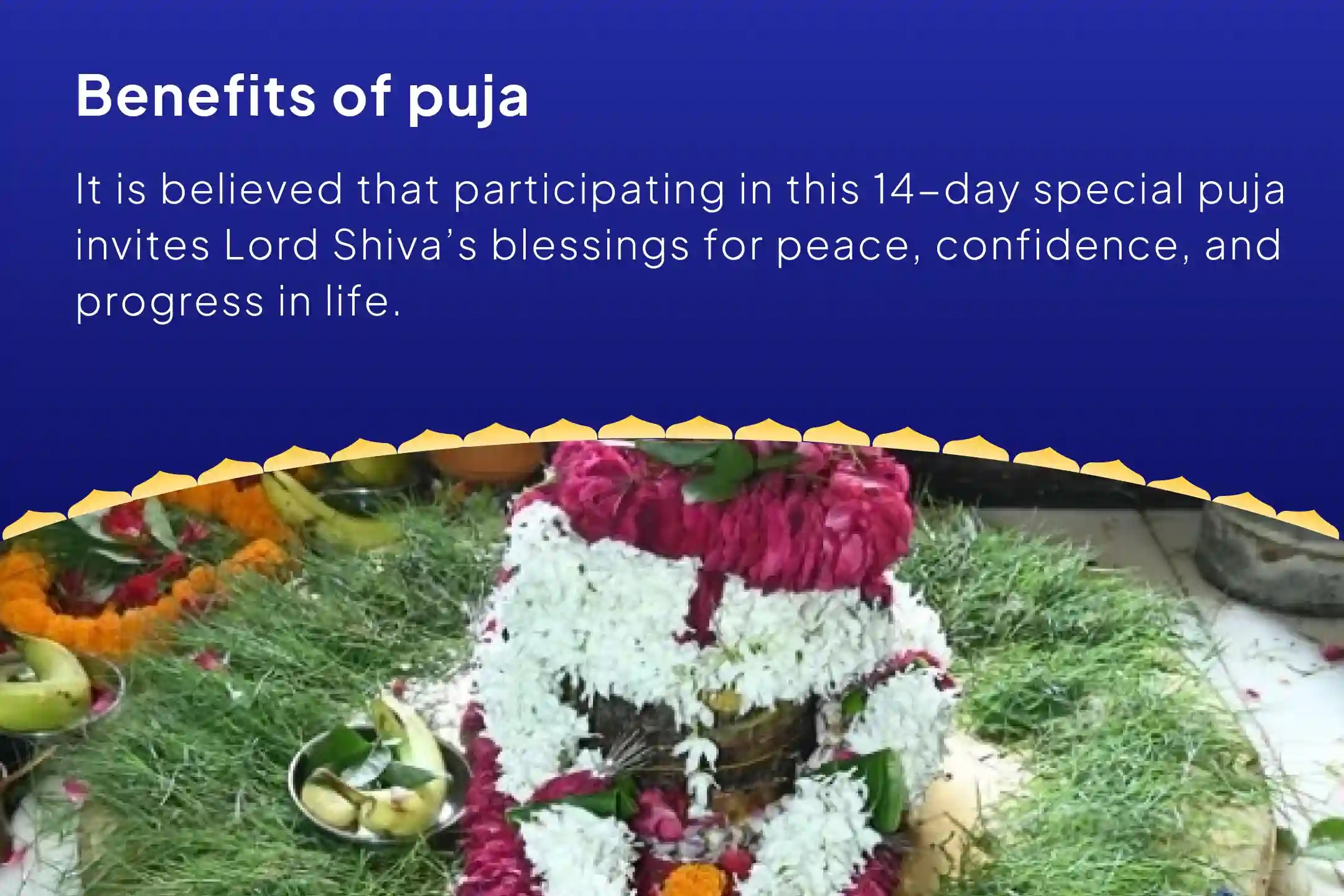 Benefits of puja

It is believed that participating in this 14-day special puja invites Lord Shiva's blessings for peace, confidence, and progress in life.